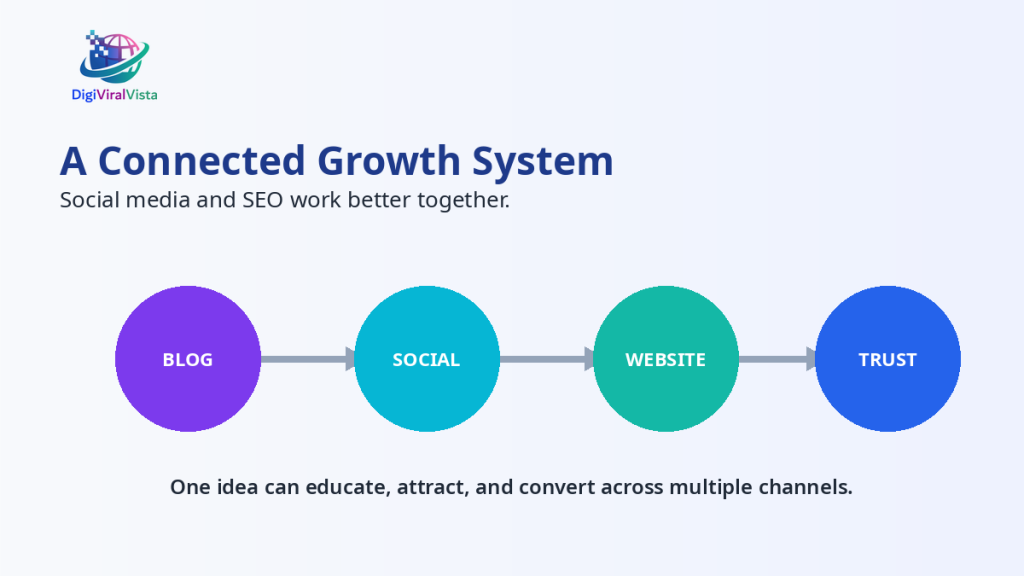 DigiViralVista

A Connected Growth System
Social media and SEO work better together.

BLOG
SOCIAL
WEBSITE
TRUST

One idea can educate, attract, and convert across multiple channels.